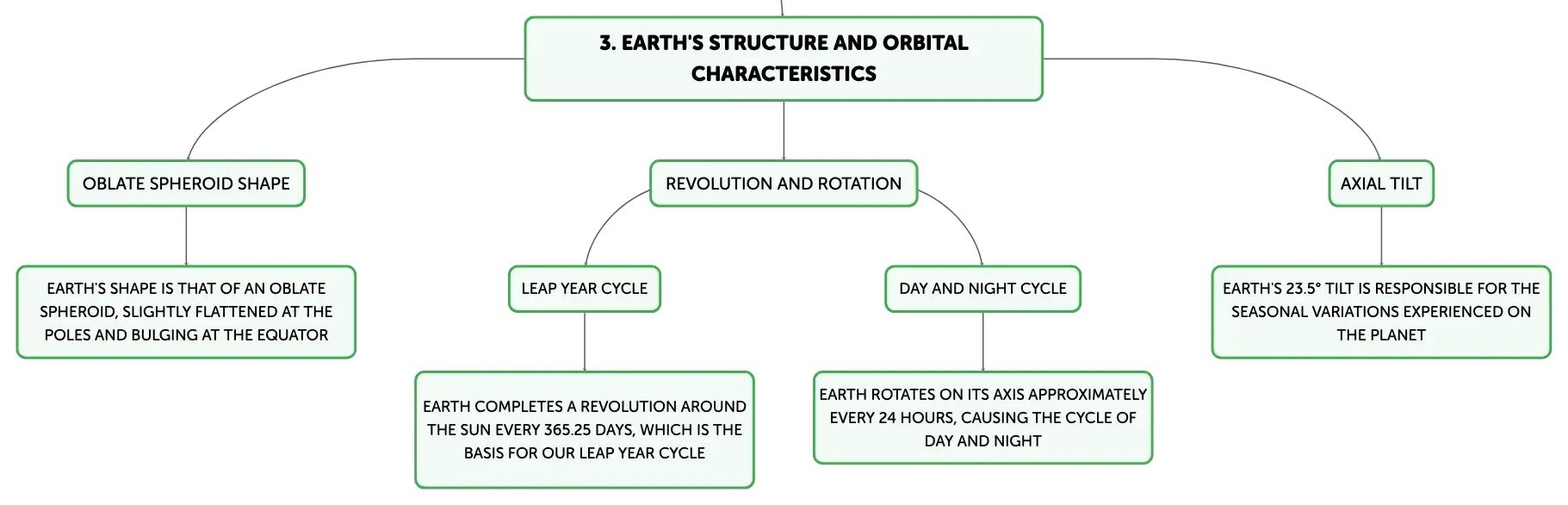 3. EARTH'S STRUCTURE AND ORBITAL CHARACTERISTICS

OBLATE SPHEROID SHAPE

EARTH'S SHAPE IS THAT OF AN OBLATE SPHEROID, SLIGHTLY FLATTENED AT THE POLES AND BULGING AT THE EQUATOR

REVOLUTION AND ROTATION

LEAP YEAR CYCLE

EARTH COMPLETES A REVOLUTION AROUND THE SUN EVERY 365.25 DAYS, WHICH IS THE BASIS FOR OUR LEAP YEAR CYCLE

DAY AND NIGHT CYCLE

EARTH ROTATES ON ITS AXIS APPROXIMATELY EVERY 24 HOURS, CAUSING THE CYCLE OF DAY AND NIGHT

AXIAL TILT

EARTH'S 23.5° TILT IS RESPONSIBLE FOR THE SEASONAL VARIATIONS EXPERIENCED ON THE PLANET